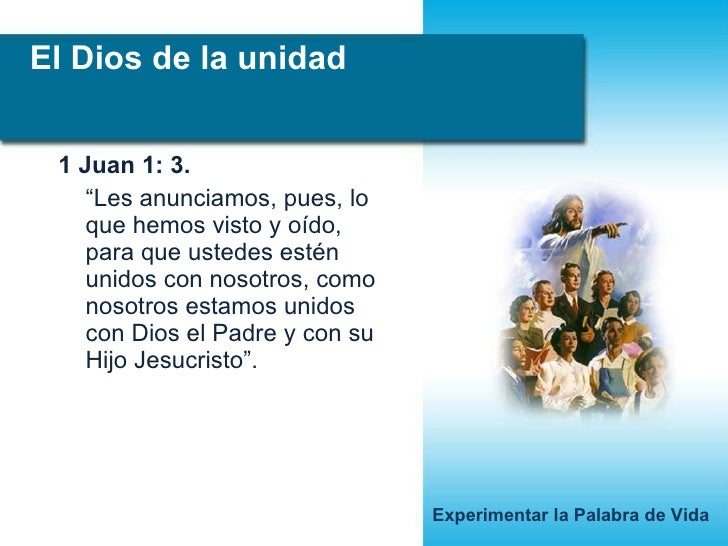 El Dios de la unidad

1 Juan 1: 3.

“Les anunciamos, pues, lo que hemos visto y oído, para que ustedes estén unidos con nosotros, como nosotros estamos unidos con Dios el Padre y con su Hijo Jesucristo”.

Experimentar la Palabra de Vida